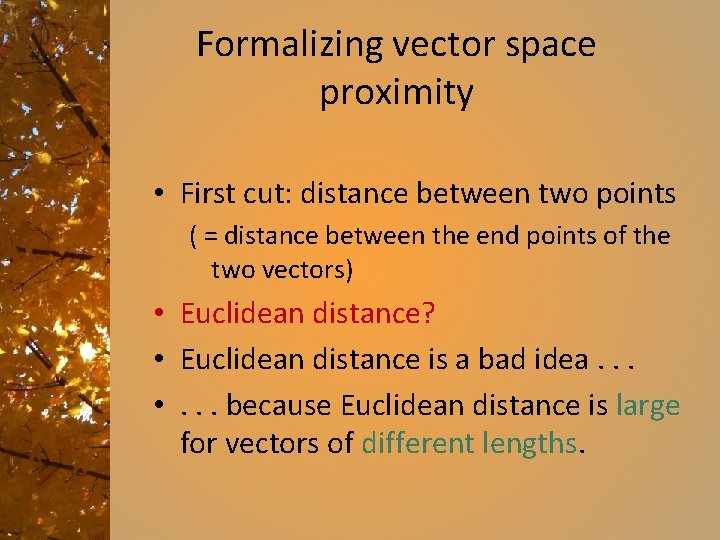 Formalizing vector space proximity

• First cut: distance between two points
( = distance between the end points of the two vectors)
• Euclidean distance?
• Euclidean distance is a bad idea . . .
• . . . because Euclidean distance is large for vectors of different lengths.